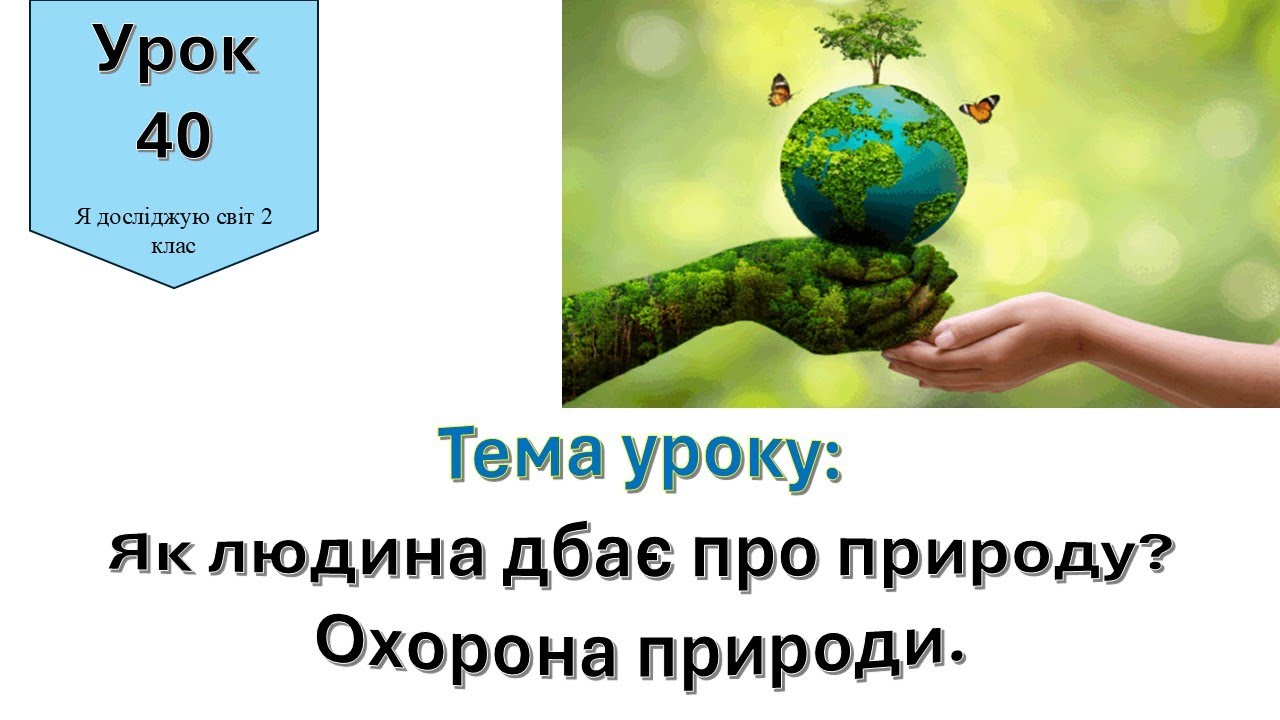 Урок
40

Я досліджую світ 2 клас

Тема уроку:

Як людина дбає про природу?
Охорона природи.